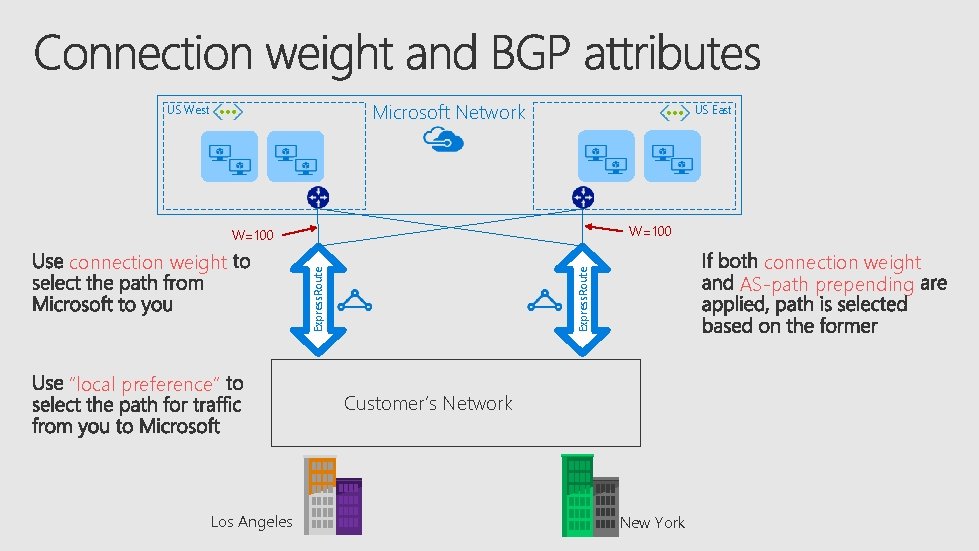 Connection weight and BGP attributes

US West

Microsoft Network

US East

W=100

W=100

Use connection weight to select the path from Microsoft to you

ExpressRoute

ExpressRoute

If both connection weight and AS-path prepending are applied, path is selected based on the former

Use "local preference" to select the path for traffic from you to Microsoft

Customer's Network

Los Angeles

New York